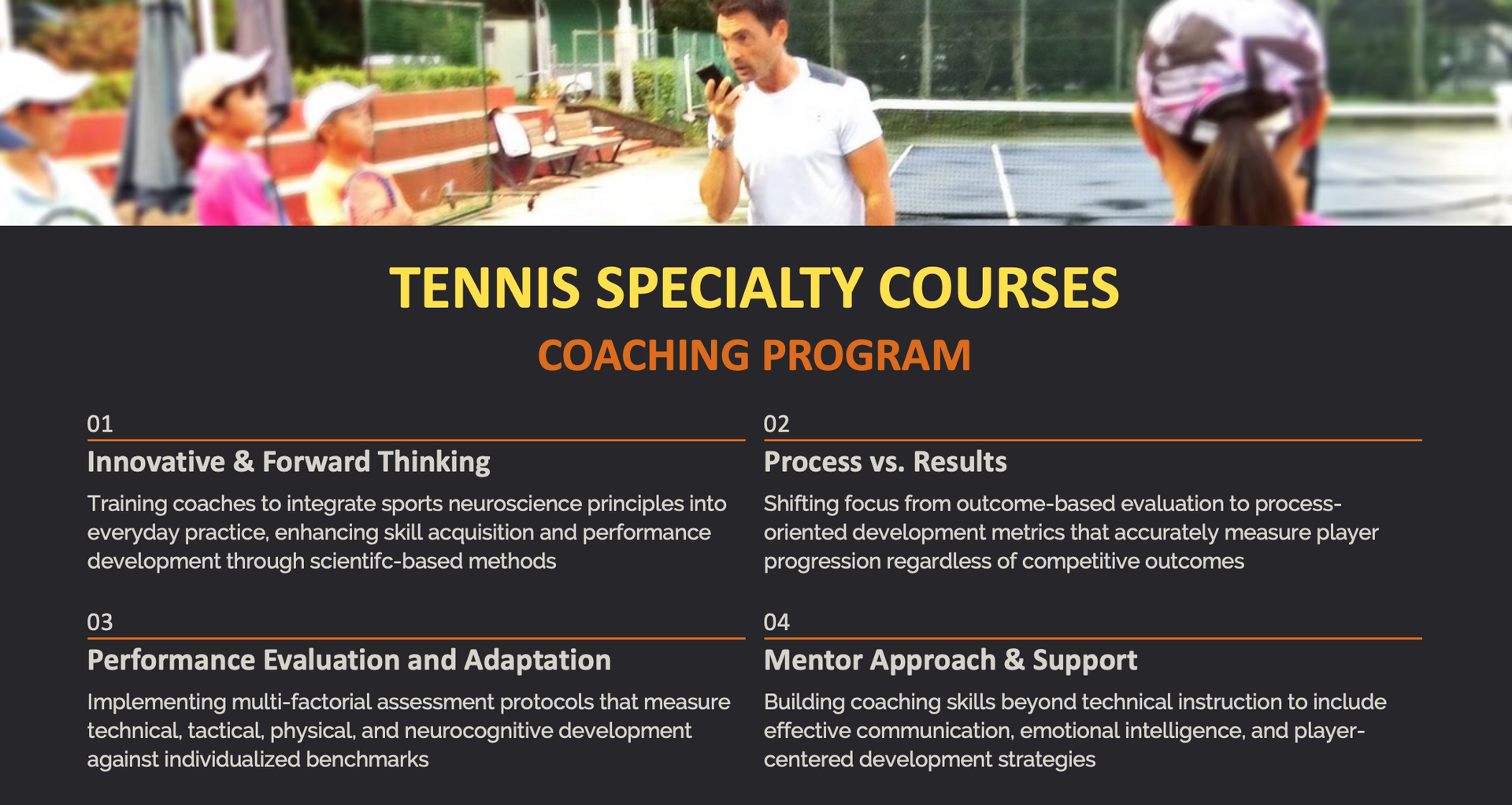 TENNIS SPECIALTY COURSES

COACHING PROGRAM

01

Innovative & Forward Thinking

Training coaches to integrate sports neuroscience principles into everyday practice, enhancing skill acquisition and performance development through scientifc-based methods

02

Process vs. Results

Shifting focus from outcome-based evaluation to process-oriented development metrics that accurately measure player progression regardless of competitive outcomes

03

Performance Evaluation and Adaptation

Implementing multi-factorial assessment protocols that measure technical, tactical, physical, and neurocognitive development against individualized benchmarks

04

Mentor Approach & Support

Building coaching skills beyond technical instruction to include effective communication, emotional intelligence, and player-centered development strategies